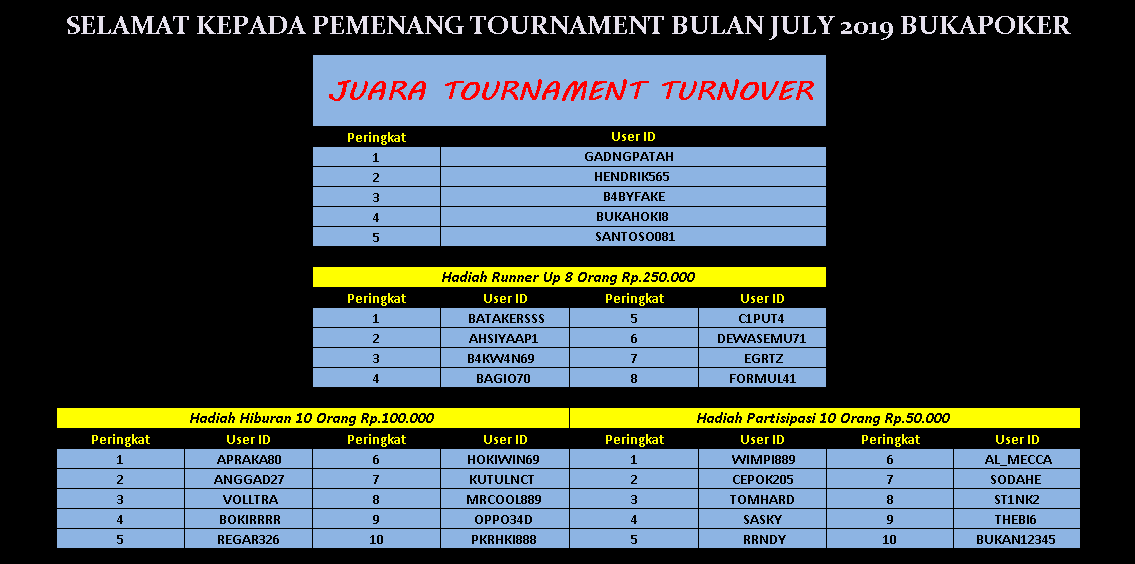 SELAMAT KEPADA PEMENANG TOURNAMENT BULAN JULY 2019 BUKAPOKER

JUARA TOURNAMENT TURNOVER

| Peringkat | User ID |
|---|---|
| 1 | GADNGPATAH |
| 2 | HENDRIK565 |
| 3 | B4BYFAKE |
| 4 | BUKAHOKI8 |
| 5 | SANTOSO081 |

Hadiah Runner Up 8 Orang Rp.250.000

| Peringkat | User ID | Peringkat | User ID |
|---|---|---|---|
| 1 | BATAKERSSS | 5 | C1PUT4 |
| 2 | AHSIYAAP1 | 6 | DEWASEMU71 |
| 3 | B4KW4N69 | 7 | EGRTZ |
| 4 | BAGIO70 | 8 | FORMUL41 |

Hadiah Hiburan 10 Orang Rp.100.000

| Peringkat | User ID | Peringkat | User ID |
|---|---|---|---|
| 1 | APRAKA80 | 6 | HOKIWIN69 |
| 2 | ANGGAD27 | 7 | KUTULNCT |
| 3 | VOLLTRA | 8 | MRCOOL889 |
| 4 | BOKIRRRR | 9 | OPPO34D |
| 5 | REGAR326 | 10 | PKRHKI888 |

Hadiah Partisipasi 10 Orang Rp.50.000

| Peringkat | User ID | Peringkat | User ID |
|---|---|---|---|
| 1 | WIMPI889 | 6 | AL_MECCA |
| 2 | CEPOK205 | 7 | SODAHE |
| 3 | TOMHARD | 8 | ST1NK2 |
| 4 | SASKY | 9 | THEBI6 |
| 5 | RRNDY | 10 | BUKAN12345 |